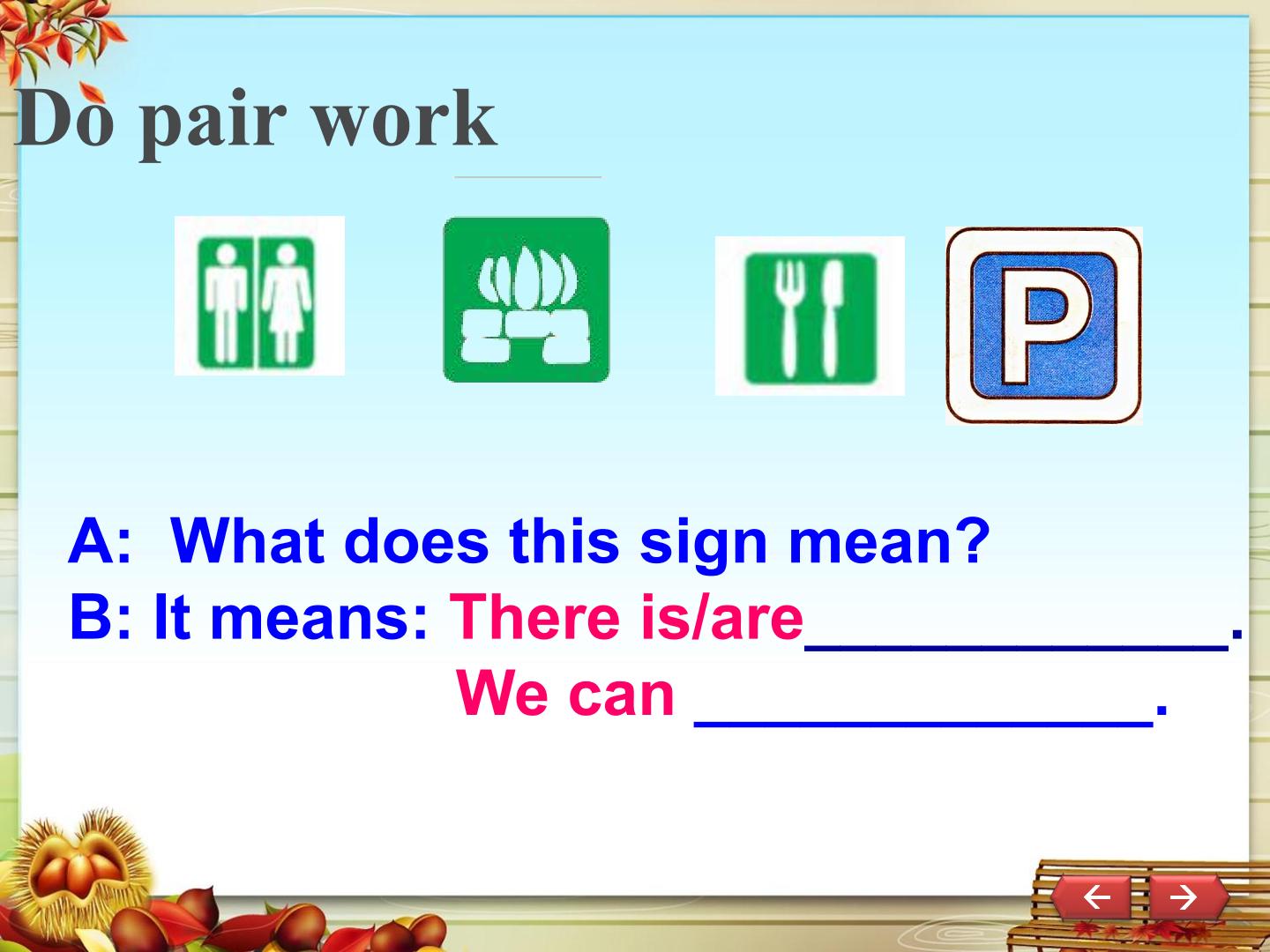 Do pair work

P

A: What does this sign mean?
B: It means: There is/are____.
We can ____.

←
→